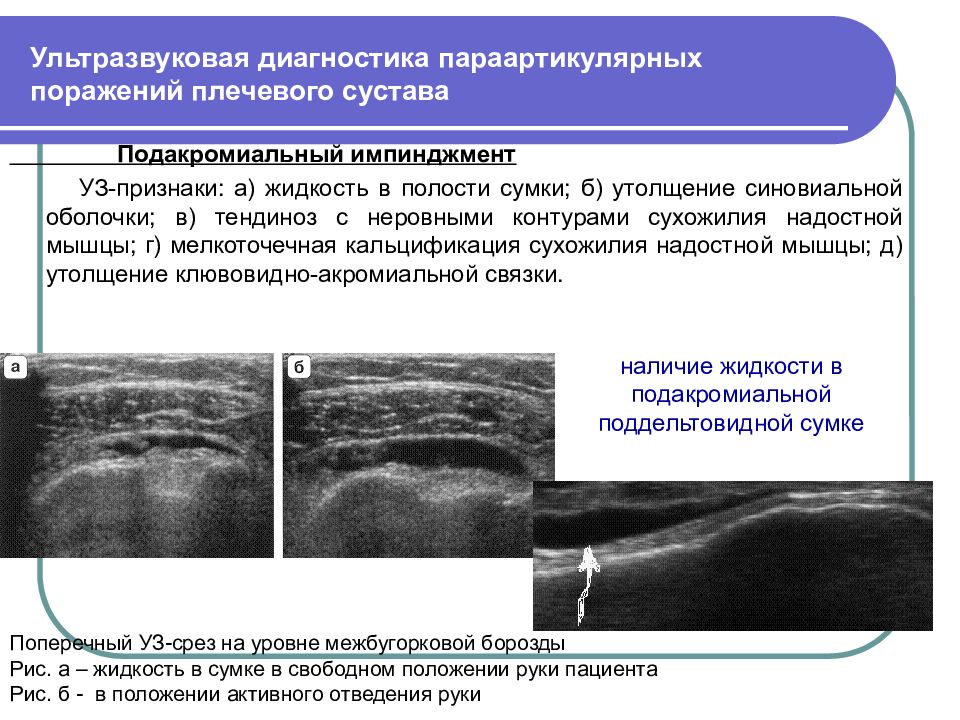 Ультразвуковая диагностика параартикулярных поражений плечевого сустава

Подакромиальный импинджмент

УЗ-признаки: а) жидкость в полости сумки; б) утолщение синовиальной оболочки; в) тендиноз с неровными контурами сухожилия надостной мышцы; г) мелкоточечная кальцификация сухожилия надостной мышцы; д) утолщение клювовидно-акромиальной связки.

а

б

наличие жидкости в подакромиальной поддельтовидной сумке

Поперечный УЗ-срез на уровне межбугорковой борозды
Рис. а – жидкость в сумке в свободном положении руки пациента
Рис. б - в положении активного отведения руки